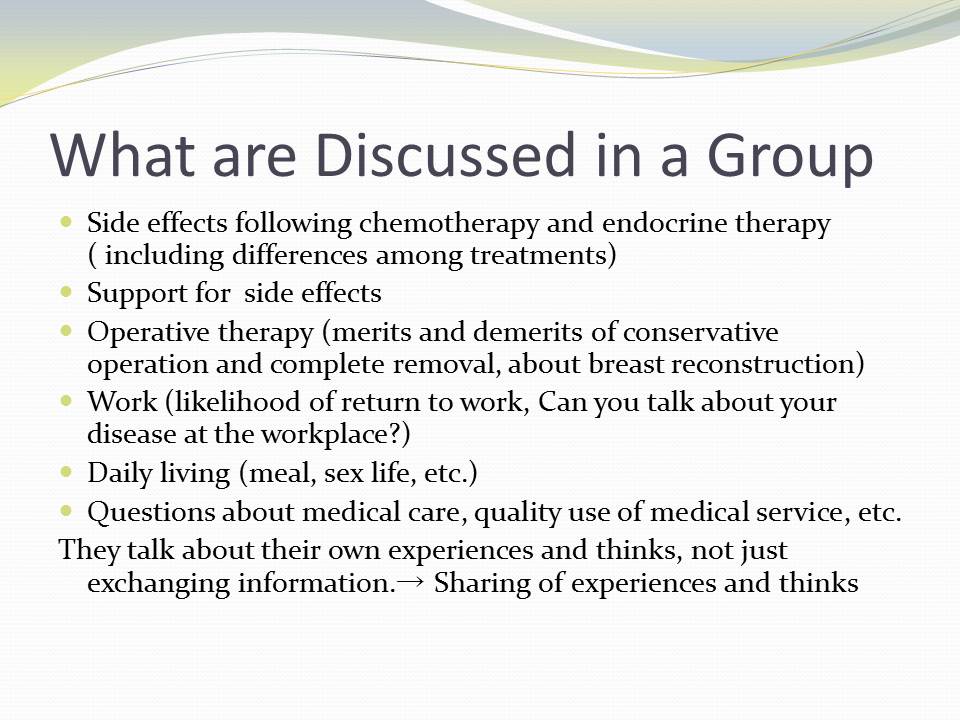 What are Discussed in a Group

- Side effects following chemotherapy and endocrine therapy ( including differences among treatments)
- Support for side effects
- Operative therapy (merits and demerits of conservative operation and complete removal, about breast reconstruction)
- Work (likelihood of return to work, Can you talk about your disease at the workplace?)
- Daily living (meal, sex life, etc.)
- Questions about medical care, quality use of medical service, etc.

They talk about their own experiences and thinks, not just exchanging information.→ Sharing of experiences and thinks